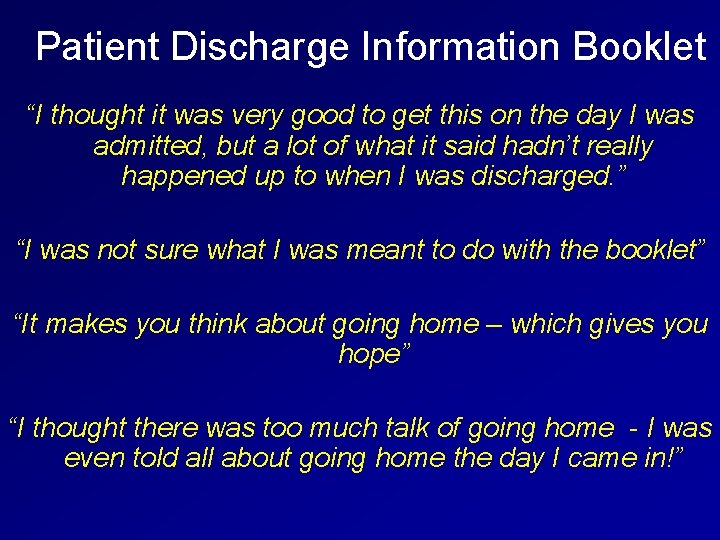 Patient Discharge Information Booklet

“I thought it was very good to get this on the day I was admitted, but a lot of what it said hadn’t really happened up to when I was discharged.”

“I was not sure what I was meant to do with the booklet”

“It makes you think about going home – which gives you hope”

“I thought there was too much talk of going home - I was even told all about going home the day I came in!”